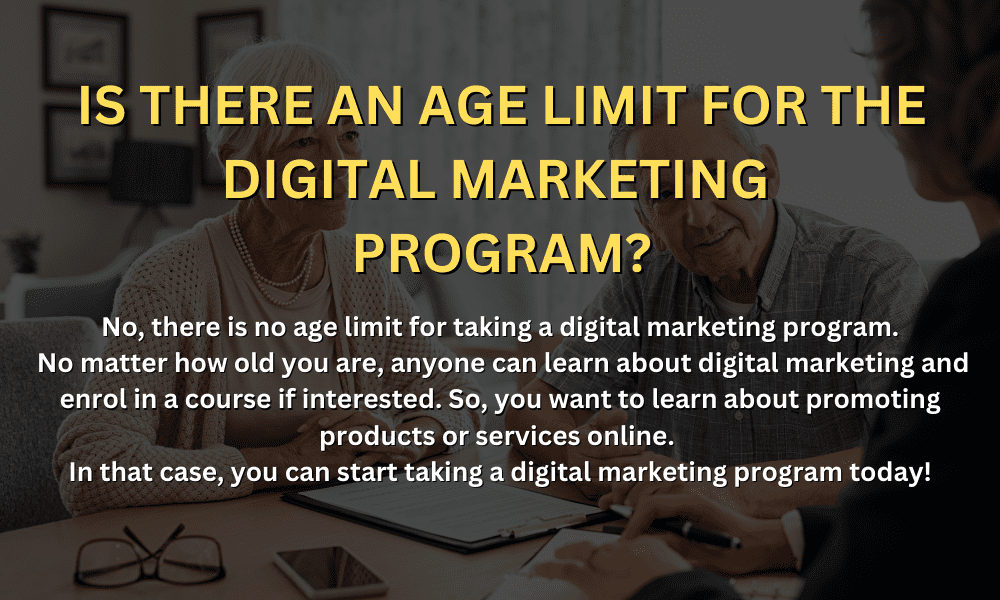 IS THERE AN AGE LIMIT FOR THE DIGITAL MARKETING PROGRAM?

No, there is no age limit for taking a digital marketing program. No matter how old you are, anyone can learn about digital marketing and enrol in a course if interested. So, you want to learn about promoting products or services online. In that case, you can start taking a digital marketing program today!